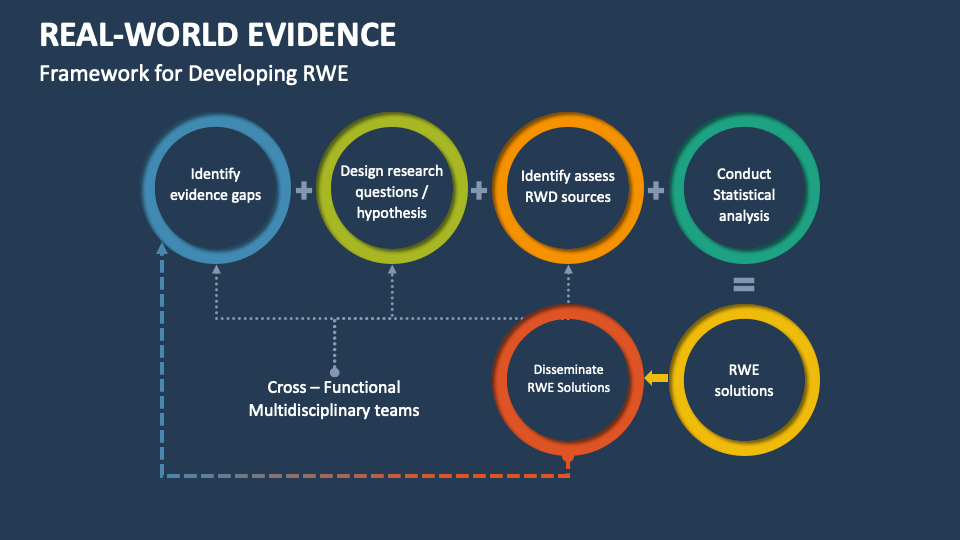 REAL-WORLD EVIDENCE

Framework for Developing RWE

Identify evidence gaps

+

Design research questions / hypothesis

+

Identify assess RWD sources

+

Conduct Statistical analysis

=

RWE solutions

Disseminate RWE Solutions

Cross – Functional Multidisciplinary teams